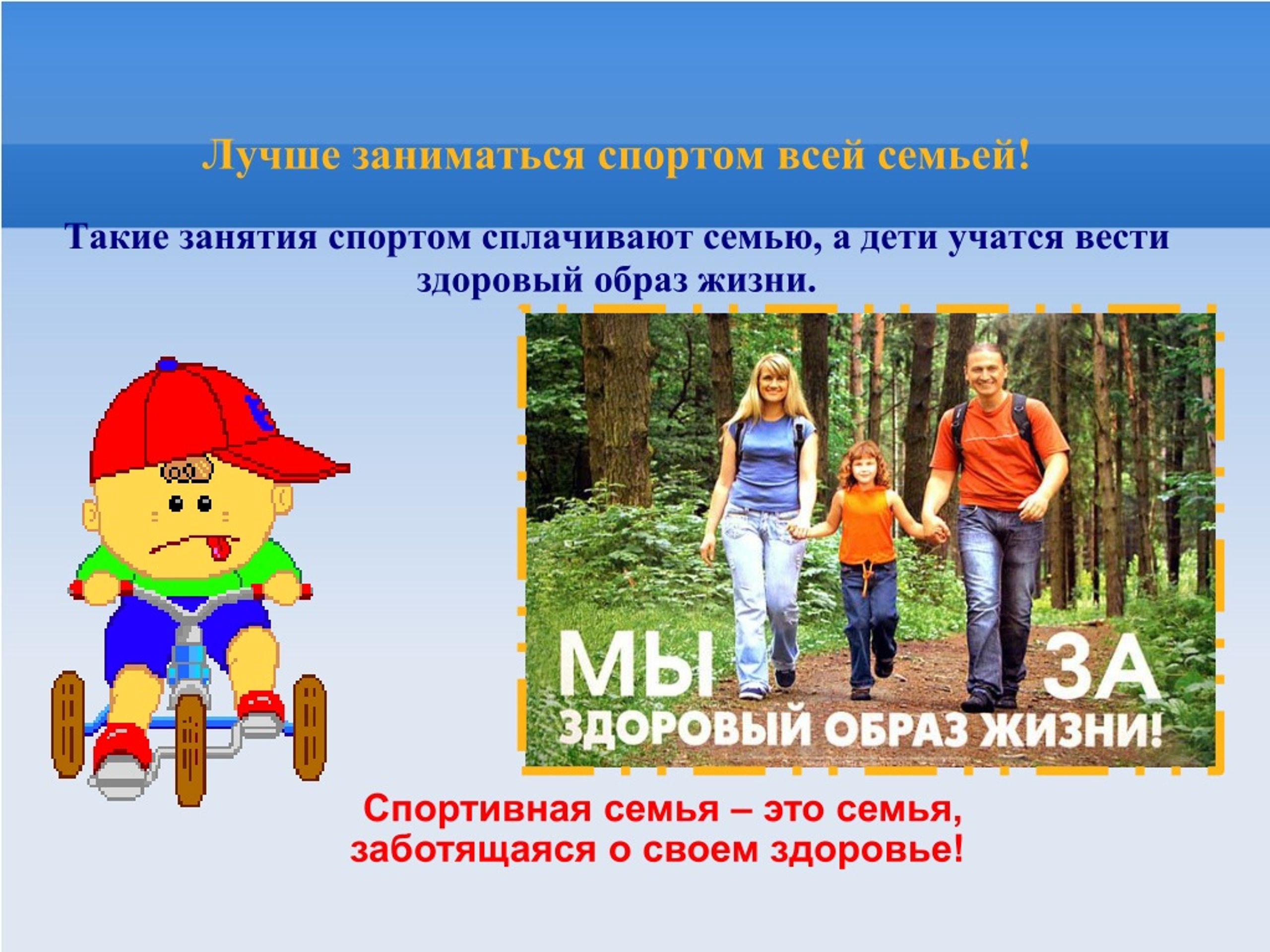 Лучше заниматься спортом всей семьей!

Такие занятия спортом сплачивают семью, а дети учатся вести здоровый образ жизни.

МЫ ЗА ЗДОРОВЫЙ ОБРАЗ ЖИЗНИ!

Спортивная семья – это семья, заботящаяся о своем здоровье!